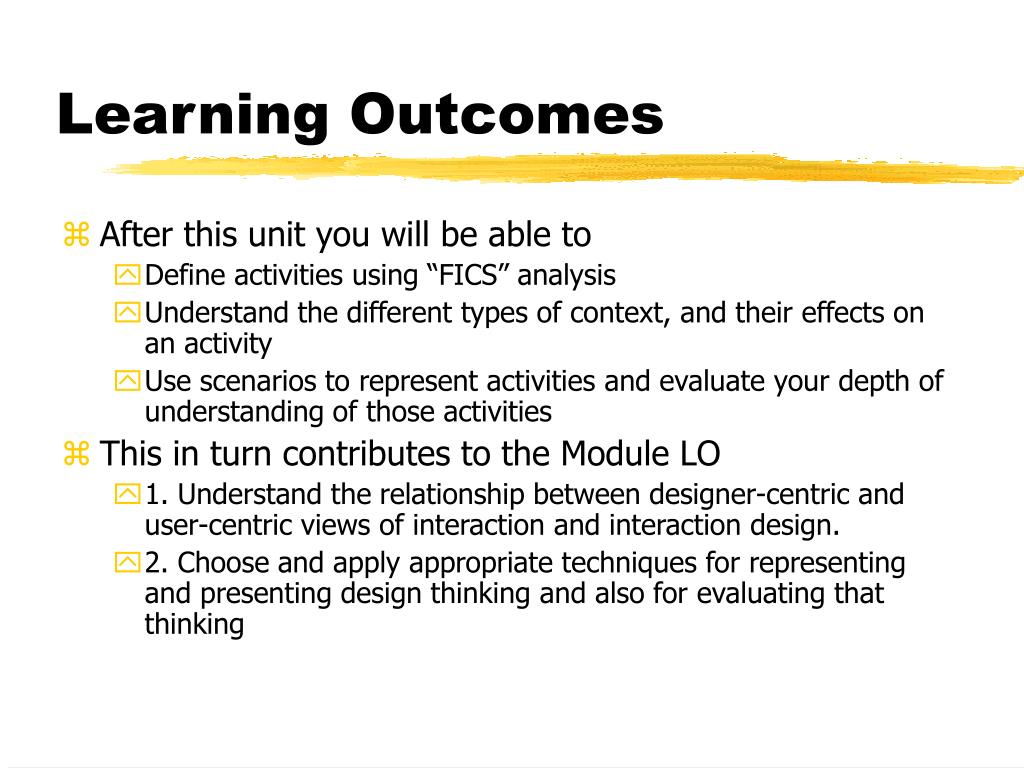 Learning Outcomes

After this unit you will be able to

Define activities using “FICS” analysis

Understand the different types of context, and their effects on an activity

Use scenarios to represent activities and evaluate your depth of understanding of those activities

This in turn contributes to the Module LO

1. Understand the relationship between designer-centric and user-centric views of interaction and interaction design.

2. Choose and apply appropriate techniques for representing and presenting design thinking and also for evaluating that thinking